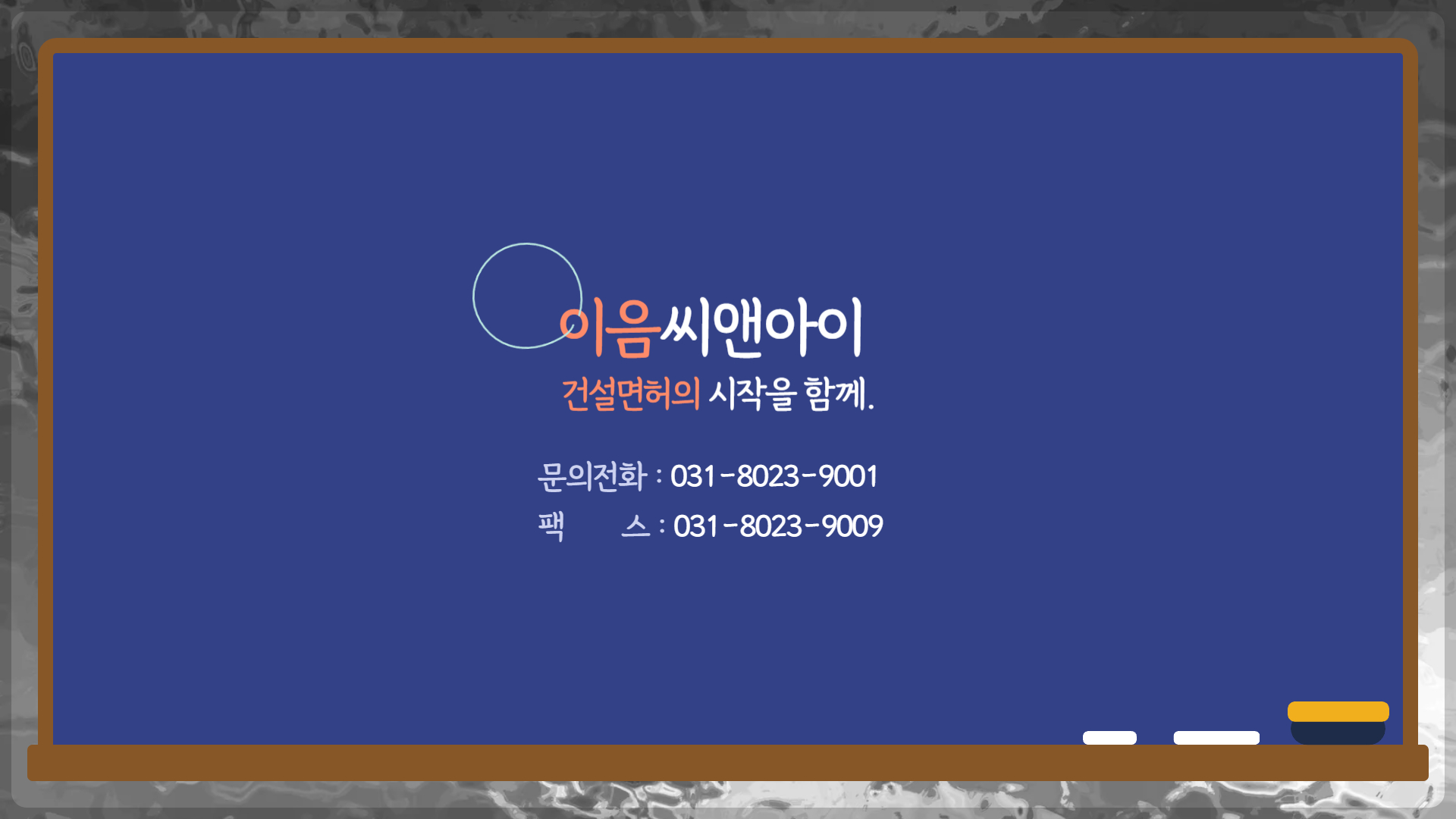 이음씨앤아이

건설면허의 시작을 함께.

문의전화 : 031-8023-9001
팩 스 : 031-8023-9009